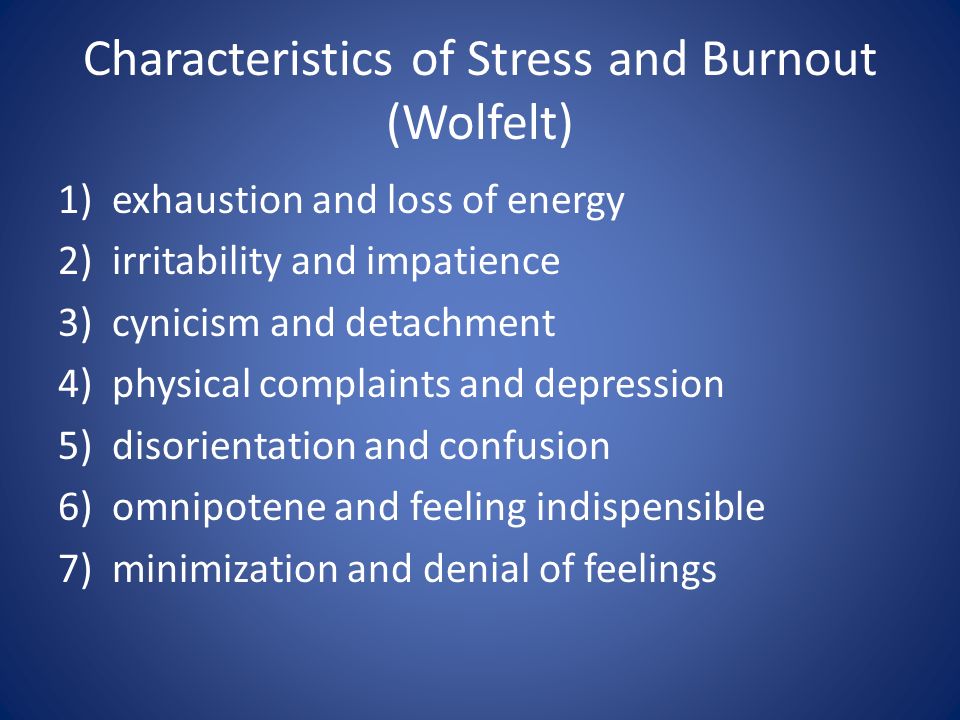 Characteristics of Stress and Burnout (Wolfelt)

1) exhaustion and loss of energy
2) irritability and impatience
3) cynicism and detachment
4) physical complaints and depression
5) disorientation and confusion
6) omnipotene and feeling indispensible
7) minimization and denial of feelings